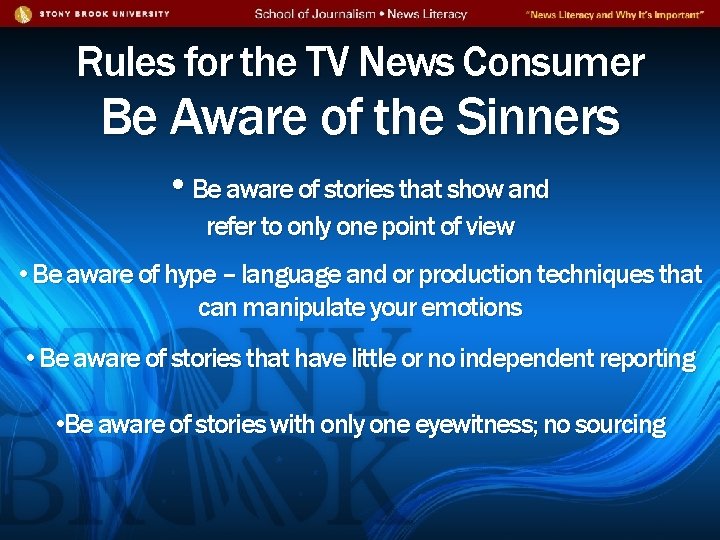 STONY BROOK UNIVERSITY School of Journalism • News Literacy "News Literacy and Why It's Important"

Rules for the TV News Consumer
Be Aware of the Sinners

• Be aware of stories that show and refer to only one point of view

• Be aware of hype – language and or production techniques that can manipulate your emotions

• Be aware of stories that have little or no independent reporting

•Be aware of stories with only one eyewitness; no sourcing

STONY BROOK